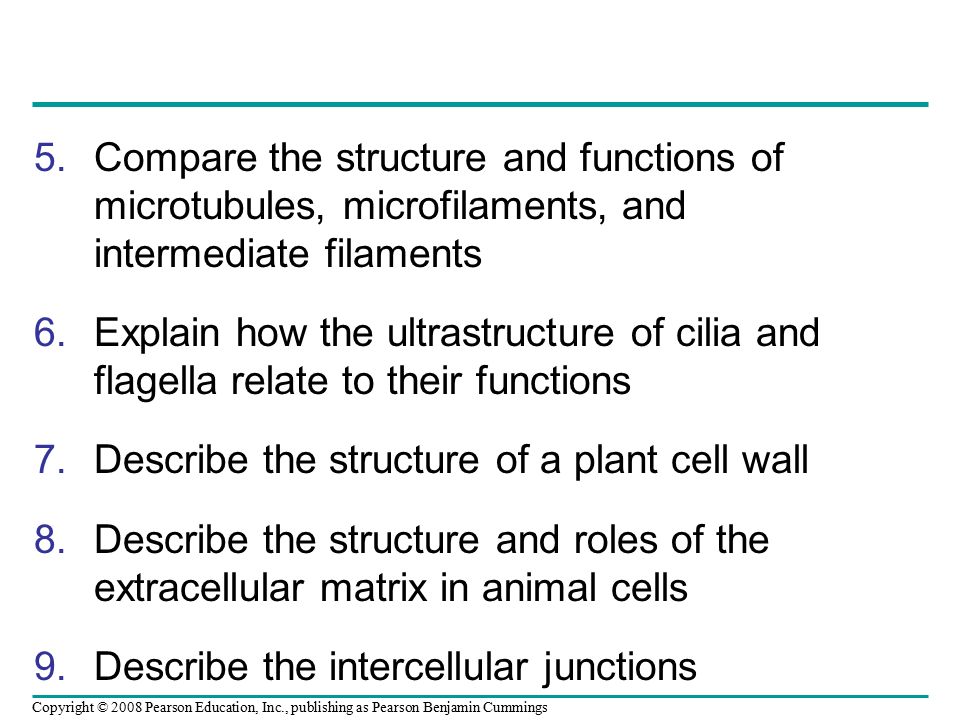 5. Compare the structure and functions of microtubules, microfilaments, and intermediate filaments

6. Explain how the ultrastructure of cilia and flagella relate to their functions

7. Describe the structure of a plant cell wall

8. Describe the structure and roles of the extracellular matrix in animal cells

9. Describe the intercellular junctions

Copyright © 2008 Pearson Education, Inc., publishing as Pearson Benjamin Cummings